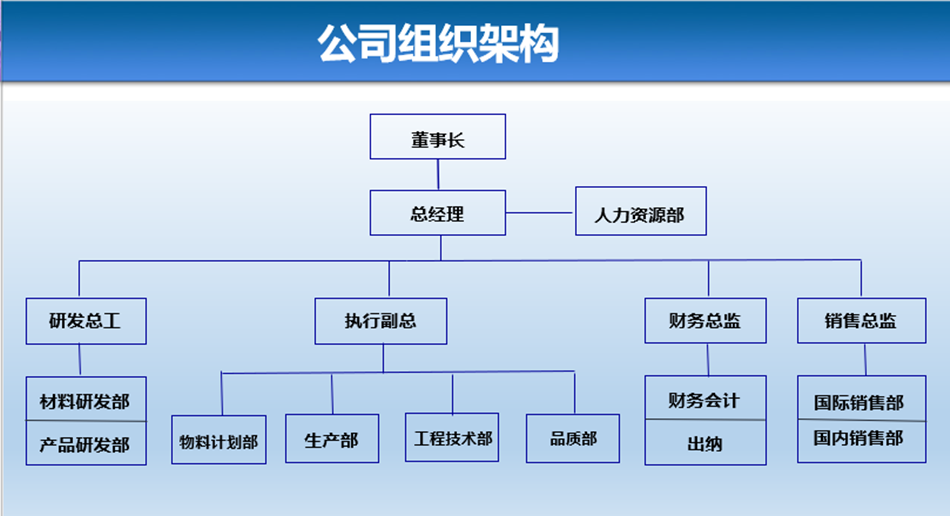 公司组织架构

董事长

总经理

人力资源部

研发总工

执行副总

财务总监

销售总监

材料研发部

产品研发部

物料计划部

生产部

工程技术部

品质部

财务会计

出纳

国际销售部

国内销售部